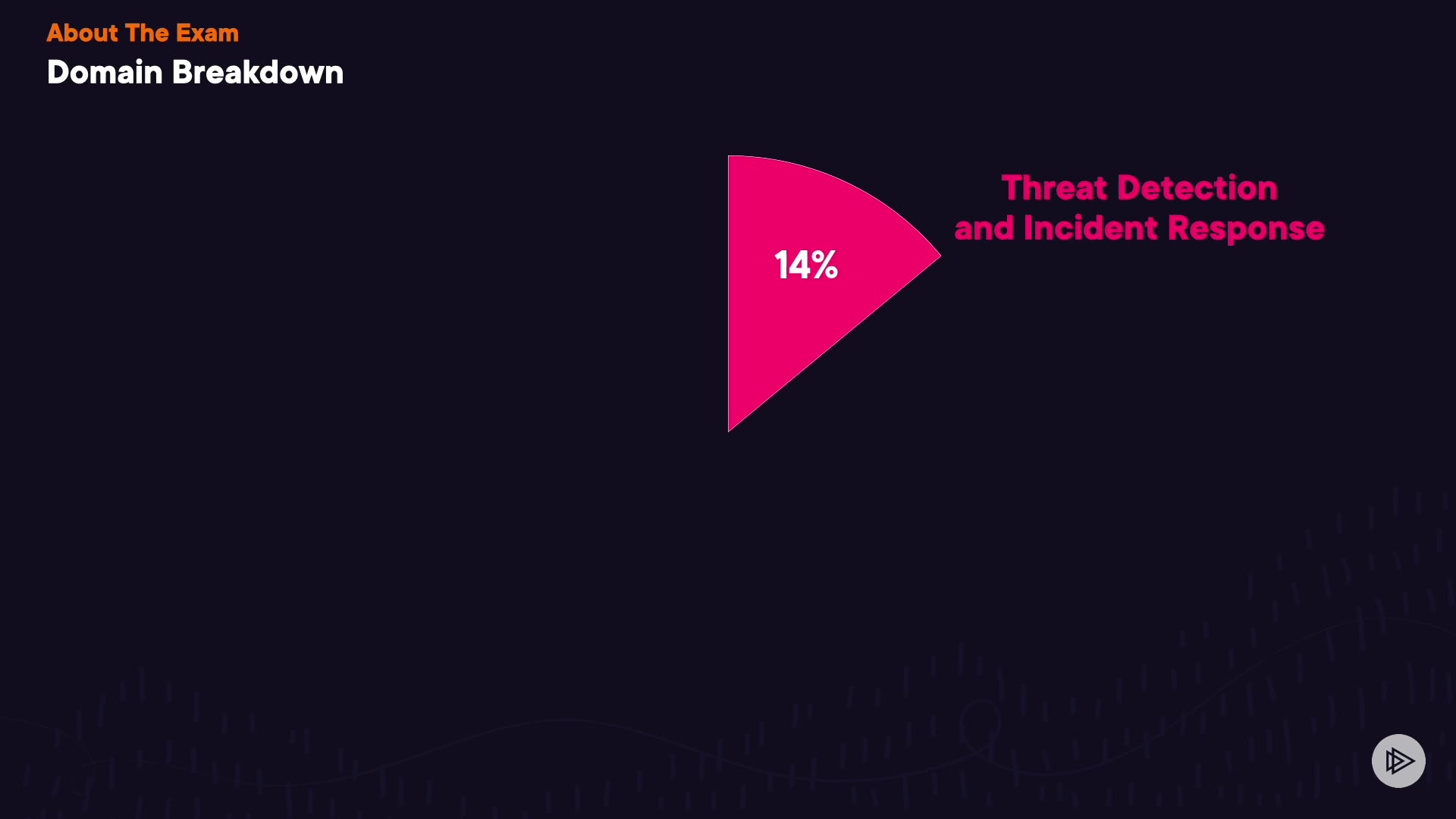 About The Exam
Domain Breakdown

14%

Threat Detection and Incident Response